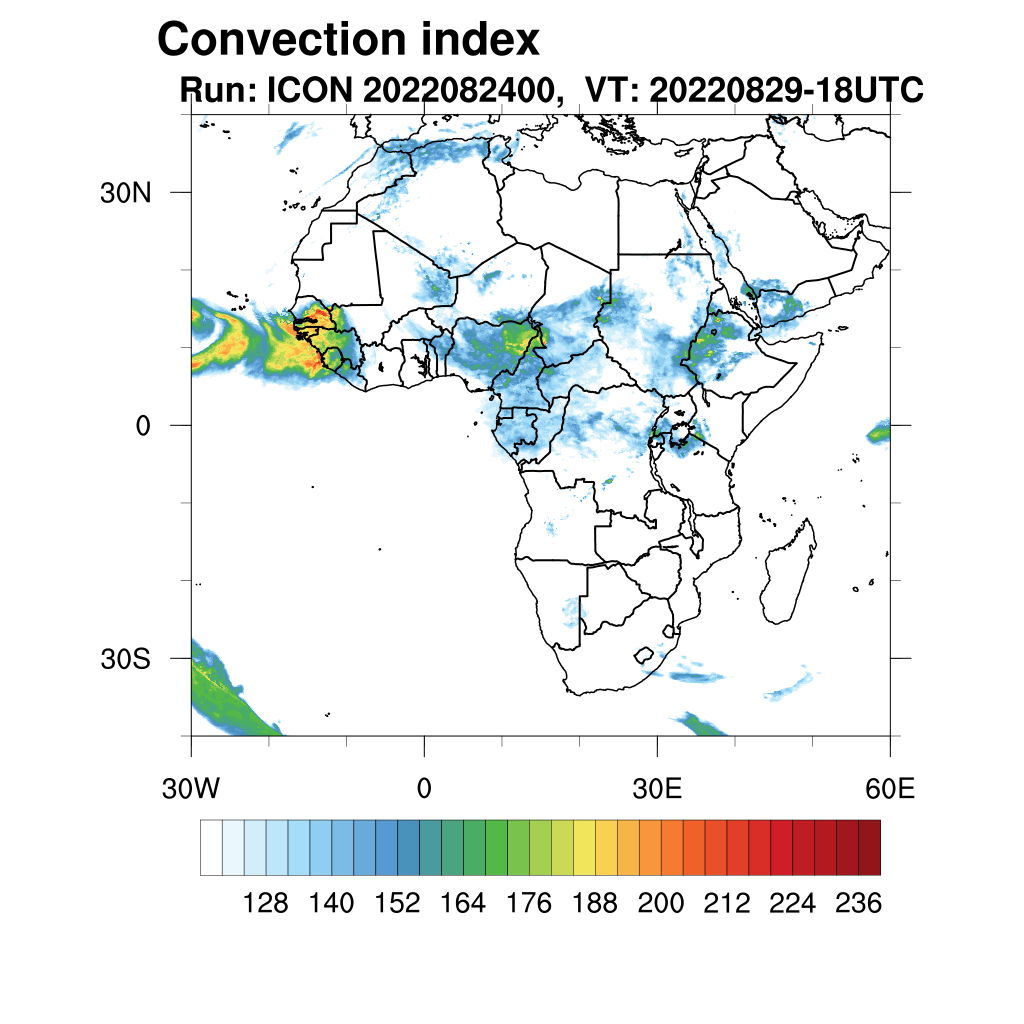 Convection index
Run: ICON 2022082400, VT: 20220829-18UTC

30N
0
30S

30W
0
30E
60E

128 140 152 164 176 188 200 212 224 236